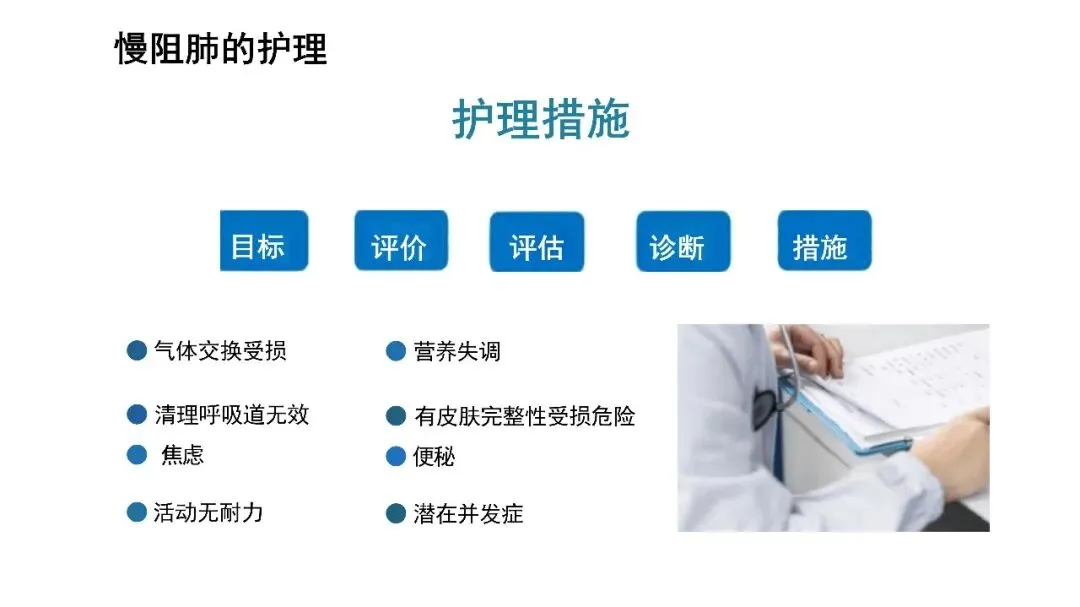 慢阻肺的护理

护理措施

目标

评价

评估

诊断

措施

气体交换受损

清理呼吸道无效

焦虑

活动无耐力

营养失调

有皮肤完整性受损危险

便秘

潜在并发症